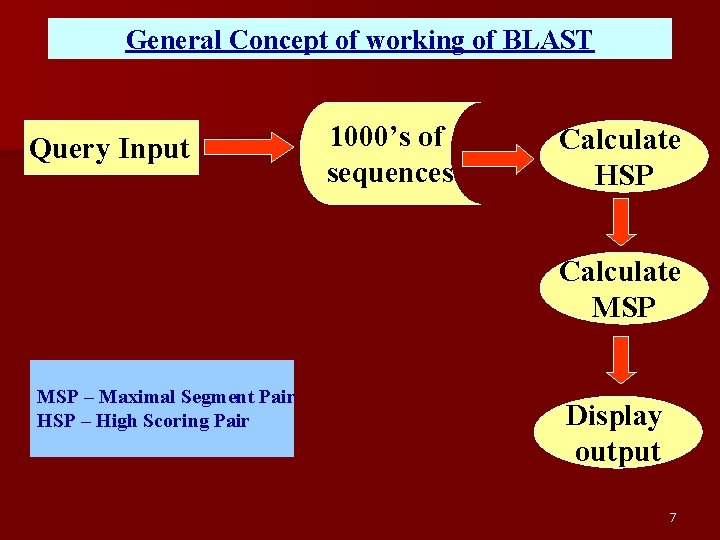 General Concept of working of BLAST

Query Input

1000's of sequences

Calculate HSP

Calculate MSP

Display output

MSP – Maximal Segment Pair
HSP – High Scoring Pair

7